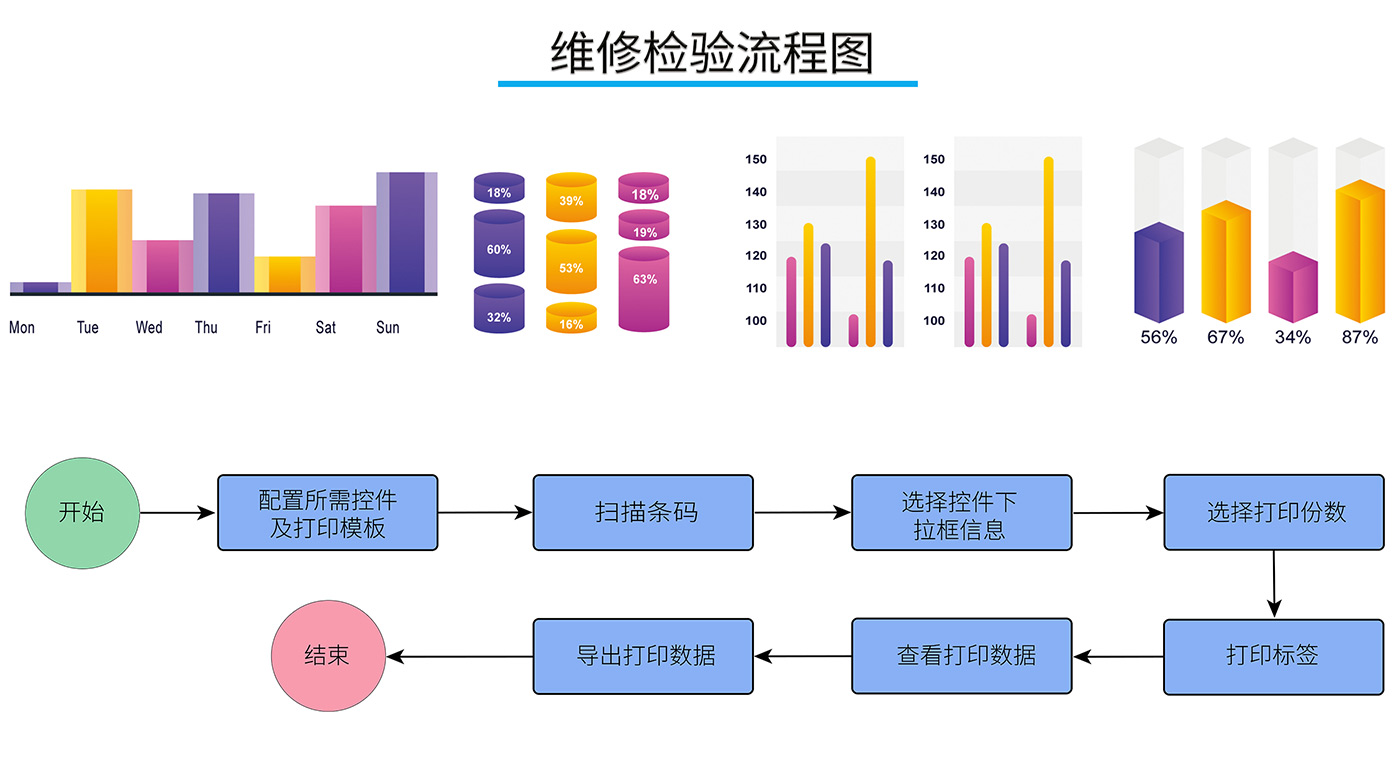 维修检验流程图

Mon Tue Wed Thu Fri Sat Sun

18%
60%
32%
39%
53%
16%
18%
19%
63%

150
140
130
120
110
100

150
140
130
120
110
100

56% 67% 34% 87%

开始

配置所需控件及打印模板

扫描条码

选择控件下拉框信息

选择打印份数

打印标签

查看打印数据

导出打印数据

结束